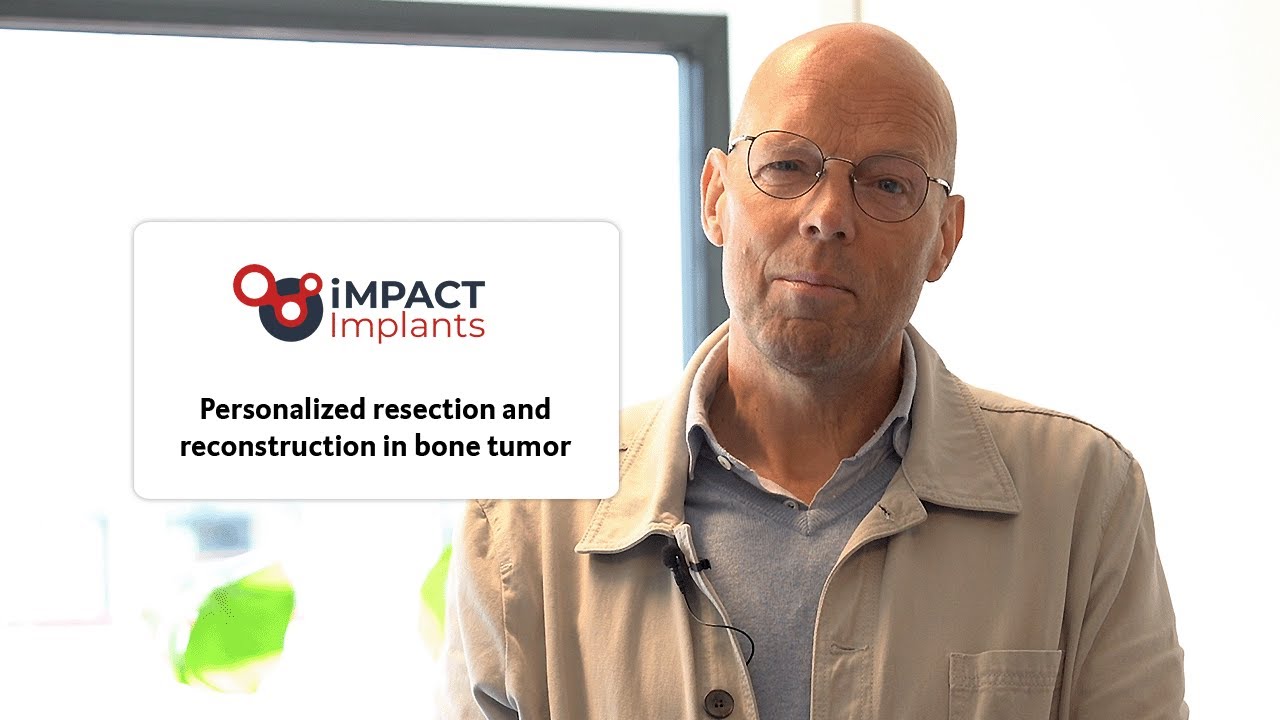 iMPACT
Implants

Personalized resection and reconstruction in bone tumor